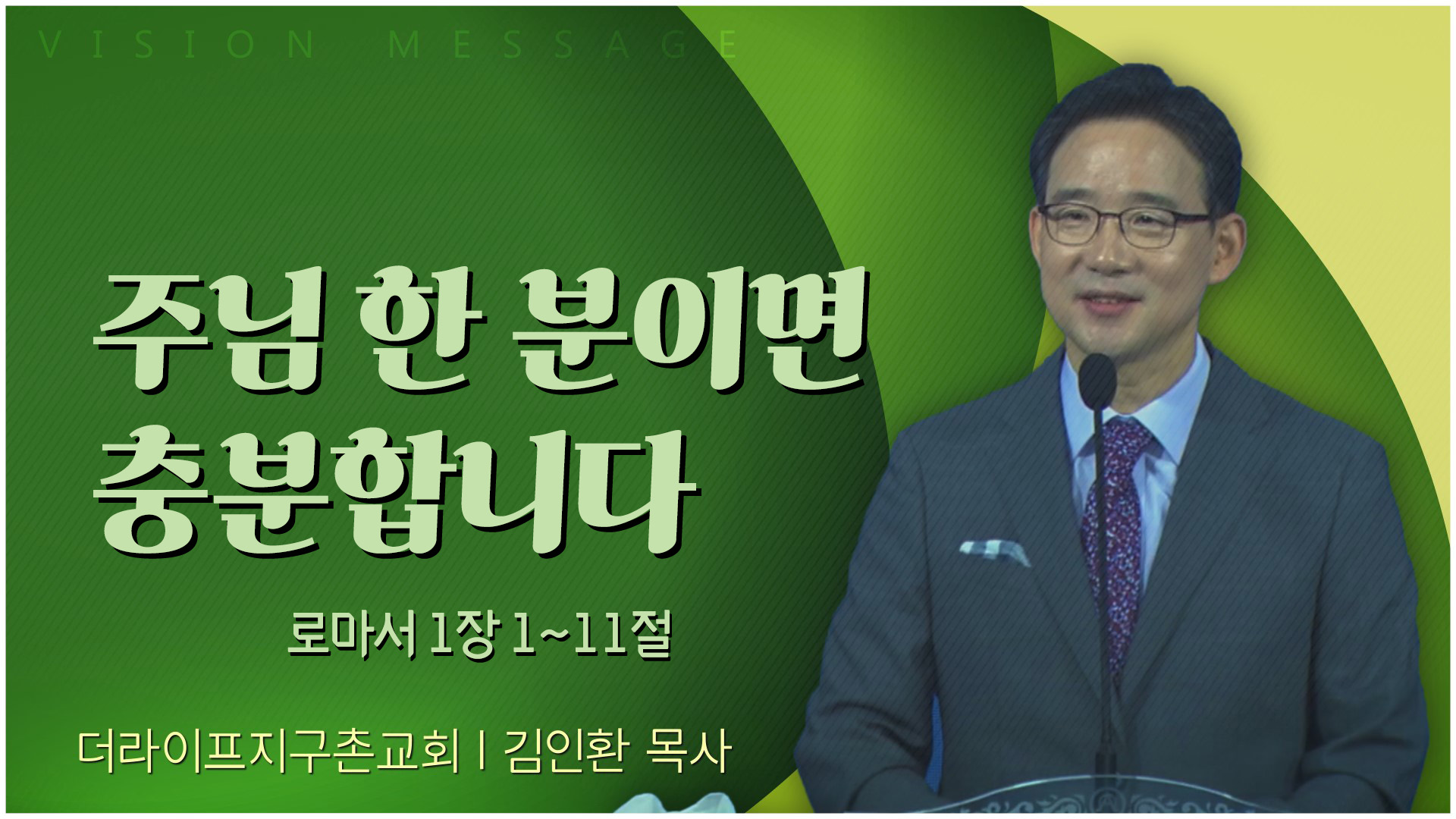 VISION MESSAGE

주님 한 분이면 충분합니다

로마서 1장 1~11절

더라이프지구촌교회 | 김인환 목사